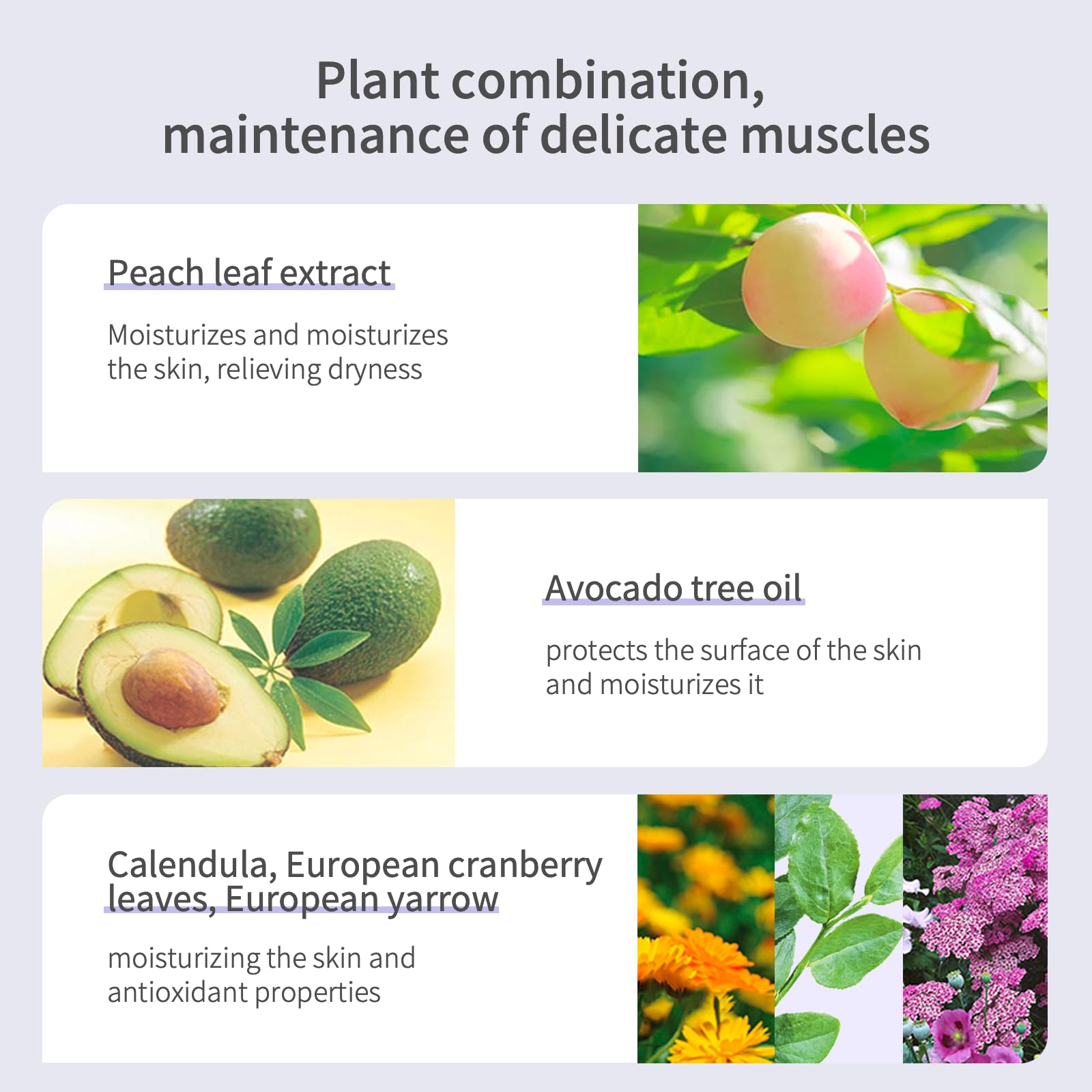 Plant combination,
maintenance of delicate muscles

Peach leaf extract

Moisturizes and moisturizes the skin, relieving dryness

Avocado tree oil

protects the surface of the skin and moisturizes it

Calendula, European cranberry leaves, European yarrow

moisturizing the skin and antioxidant properties